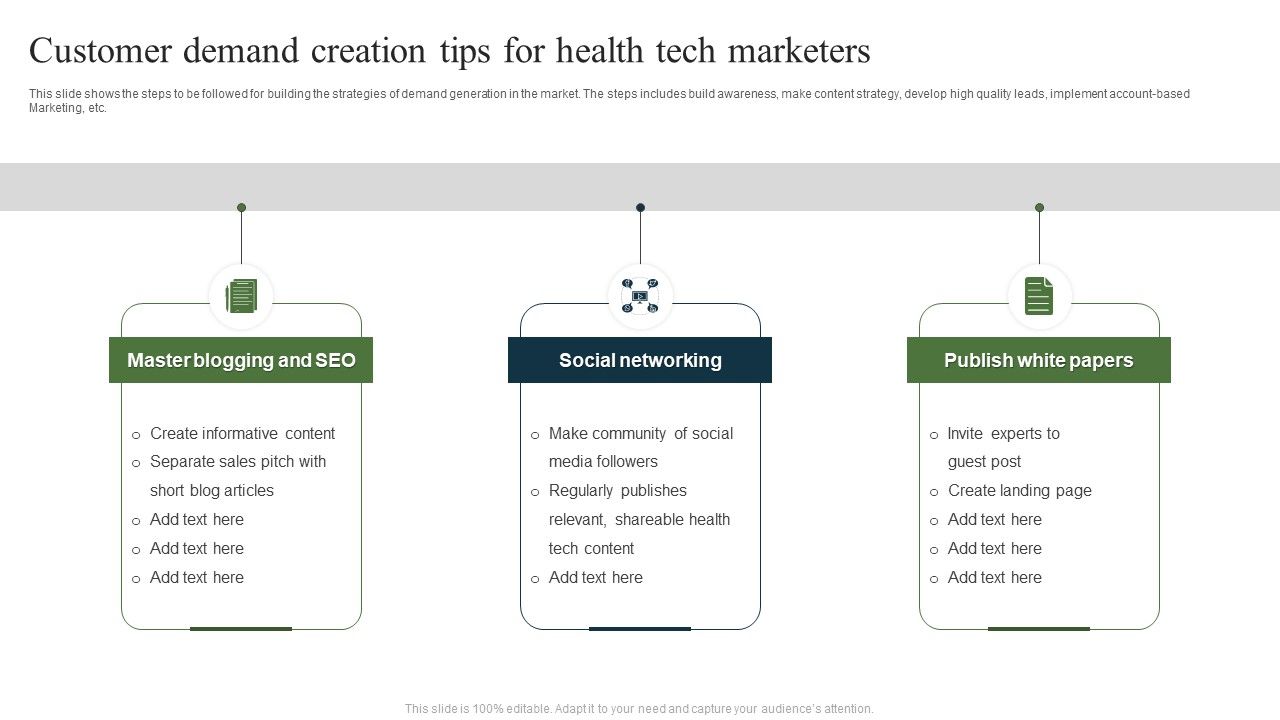 Customer demand creation tips for health tech marketers

This slide shows the steps to be followed for building the strategies of demand generation in the market. The steps includes build awareness, make content strategy, develop high quality leads, implement account-based Marketing, etc.

Master blogging and SEO

o Create informative content
o Separate sales pitch with short blog articles
o Add text here
o Add text here
o Add text here

Social networking

o Make community of social media followers
o Regularly publishes relevant, shareable health tech content
o Add text here

Publish white papers

o Invite experts to guest post
o Create landing page
o Add text here
o Add text here
o Add text here

This slide is 100% editable. Adapt it to your need and capture your audience's attention.